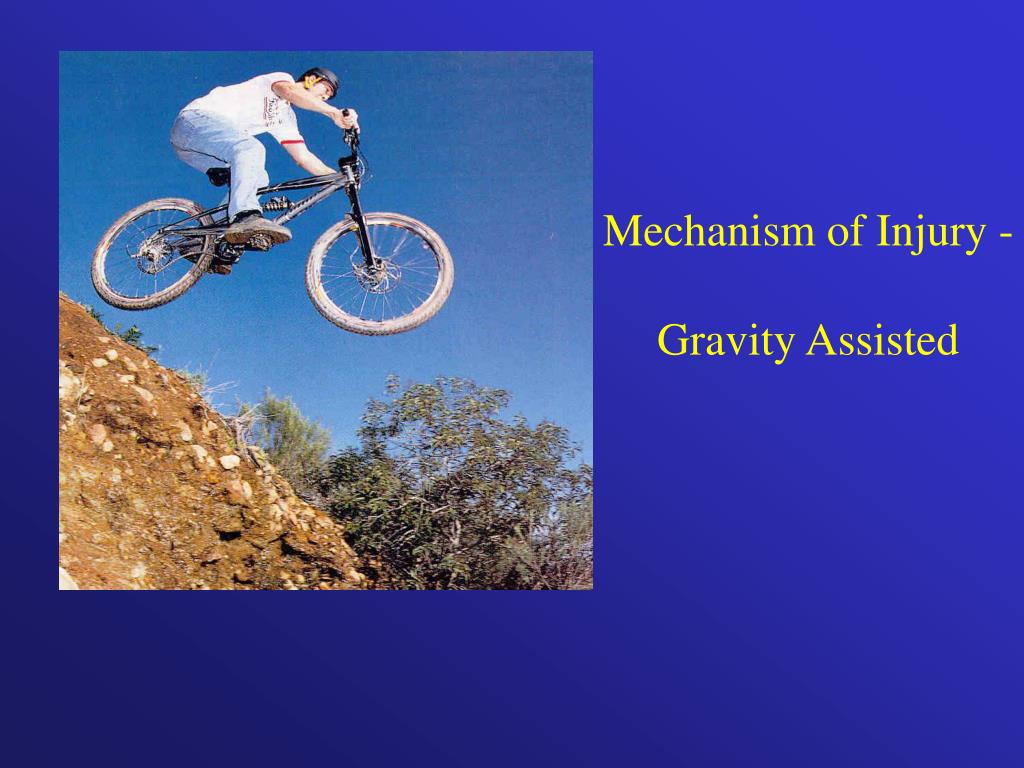 Mechanism of Injury -

Gravity Assisted